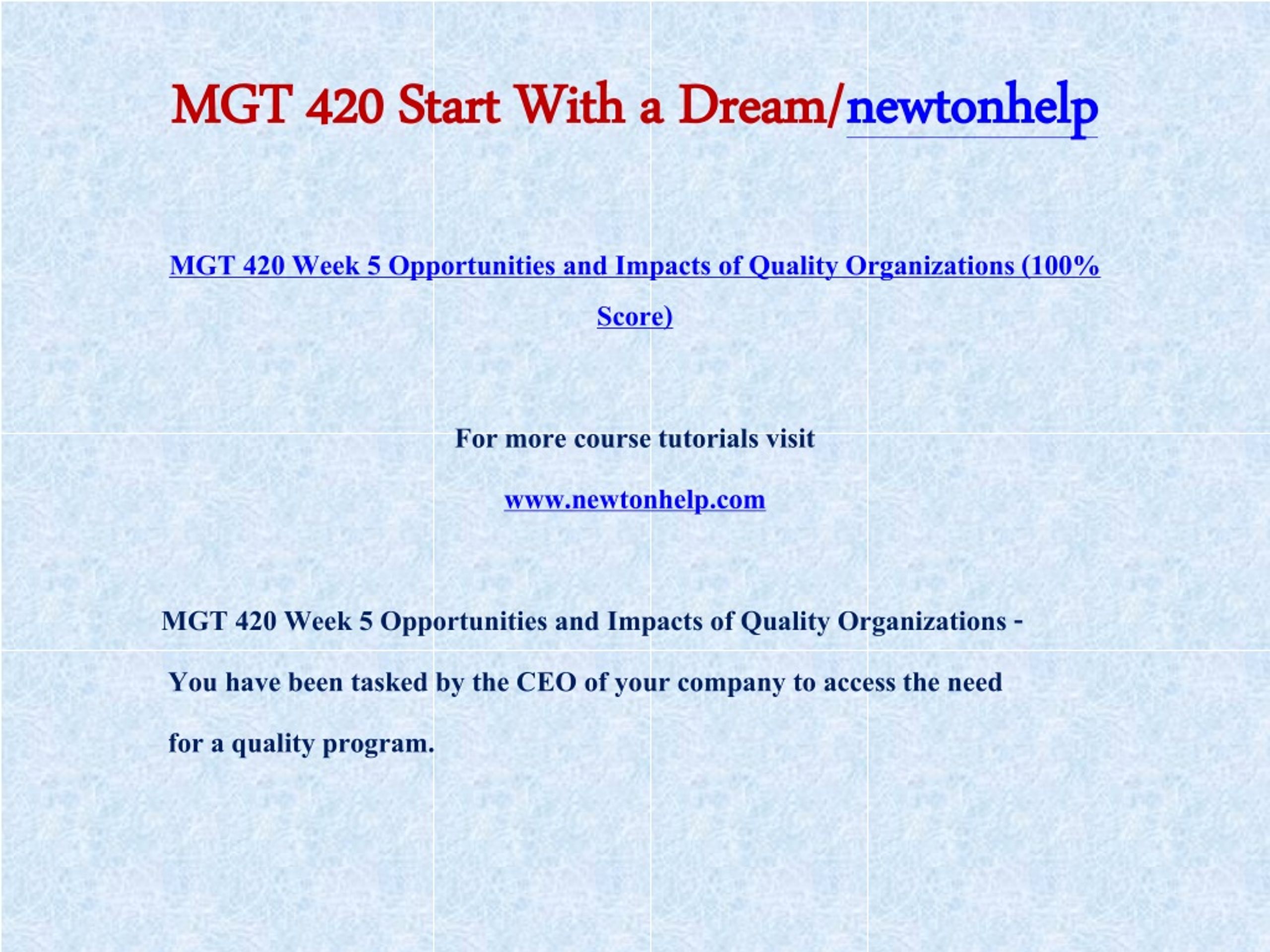 MGT 420 Start With a Dream/newtonhelp

MGT 420 Week 5 Opportunities and Impacts of Quality Organizations (100% Score)

For more course tutorials visit

www.newtonhelp.com

MGT 420 Week 5 Opportunities and Impacts of Quality Organizations -

You have been tasked by the CEO of your company to access the need for a quality program.